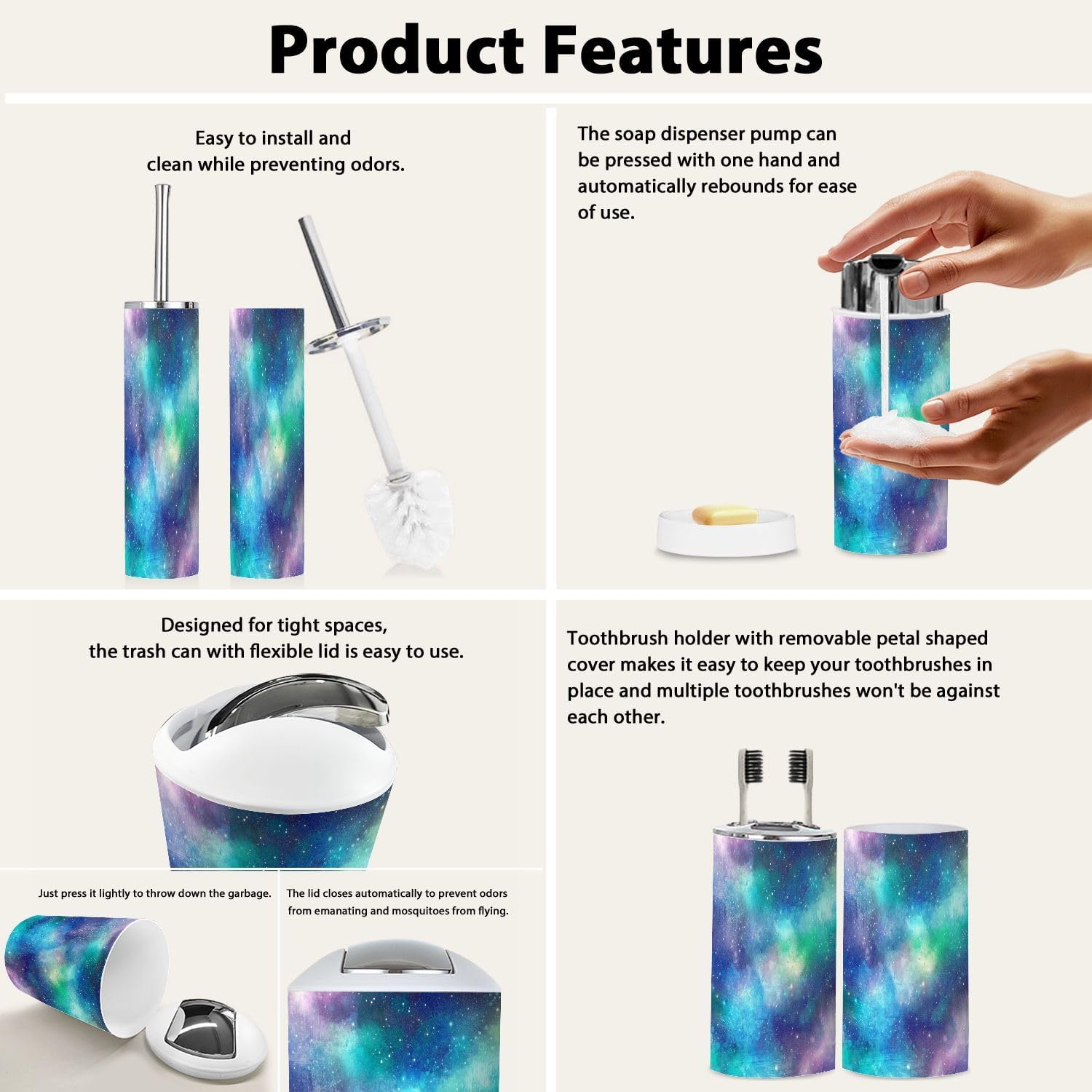 Product Features

Easy to install and clean while preventing odors.

The soap dispenser pump can be pressed with one hand and automatically rebounds for ease of use.

Designed for tight spaces, the trash can with flexible lid is easy to use.

Just press it lightly to throw down the garbage.

The lid closes automatically to prevent odors from emanating and mosquitoes from flying.

Toothbrush holder with removable petal shaped cover makes it easy to keep your toothbrushes in place and multiple toothbrushes won't be against each other.